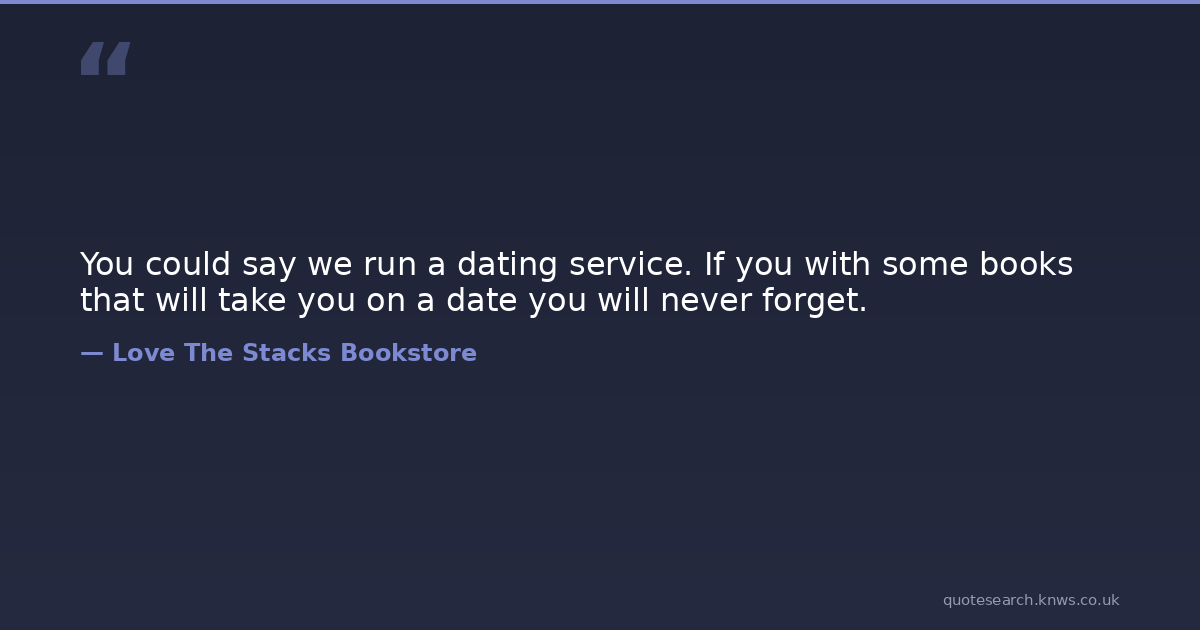 “

You could say we run a dating service. If you with some books that will take you on a date you will never forget.

— Love The Stacks Bookstore

quotesearch.knws.co.uk